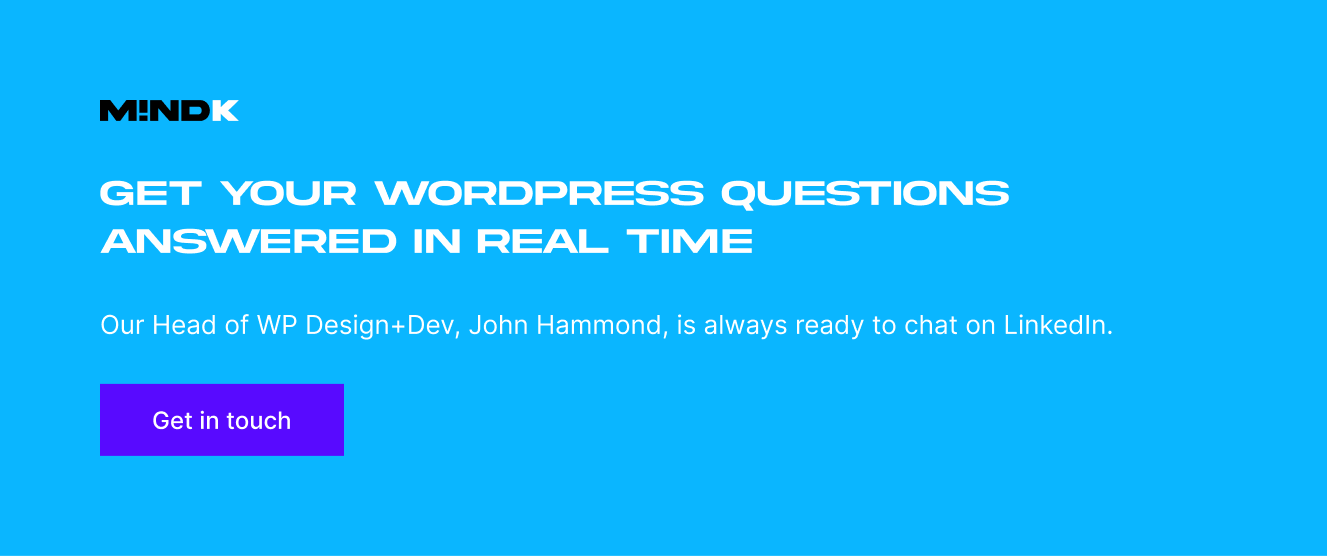 M!NDK

GET YOUR WORDPRESS QUESTIONS ANSWERED IN REAL TIME

Our Head of WP Design+Dev, John Hammond, is always ready to chat on LinkedIn.

Get in touch